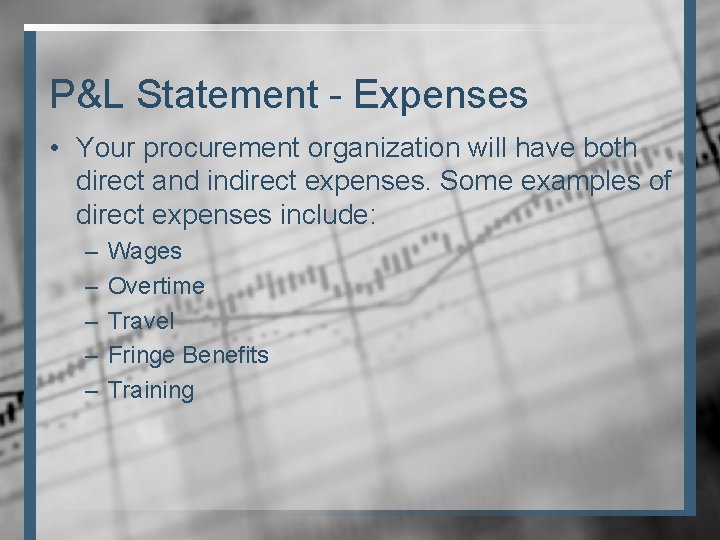 P&L Statement - Expenses

• Your procurement organization will have both direct and indirect expenses. Some examples of direct expenses include:
– Wages
– Overtime
– Travel
– Fringe Benefits
– Training